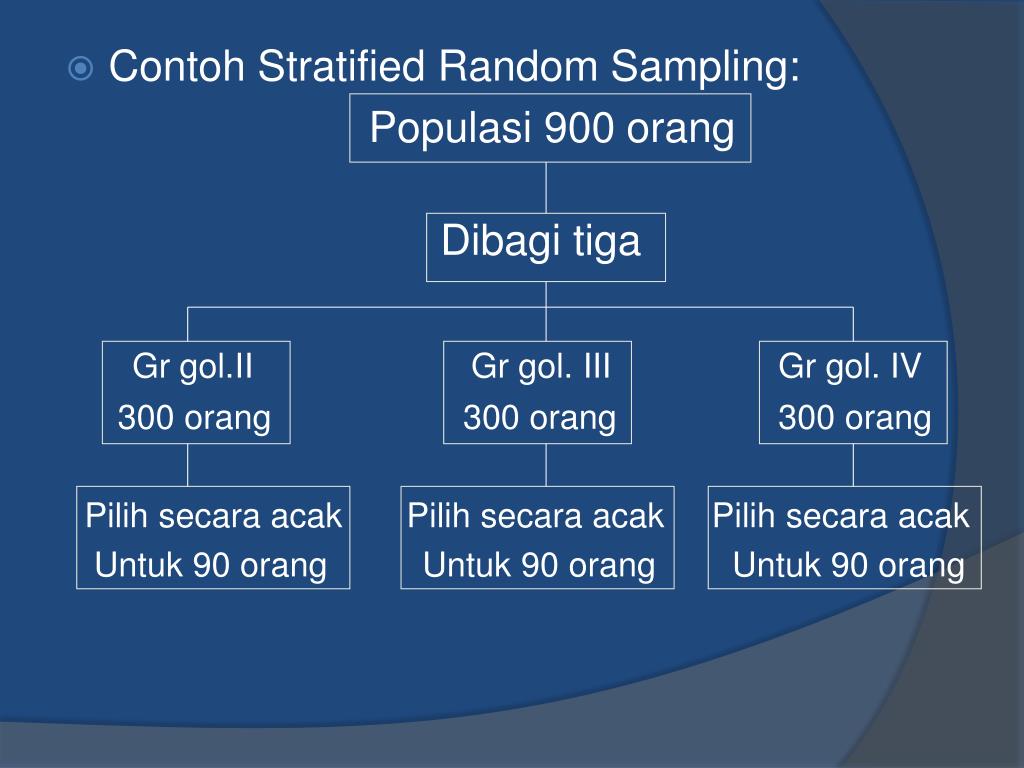 Contoh Stratified Random Sampling:

Populasi 900 orang

Dibagi tiga

Gr gol.II
300 orang

Gr gol. III
300 orang

Gr gol. IV
300 orang

Pilih secara acak
Untuk 90 orang

Pilih secara acak
Untuk 90 orang

Pilih secara acak
Untuk 90 orang